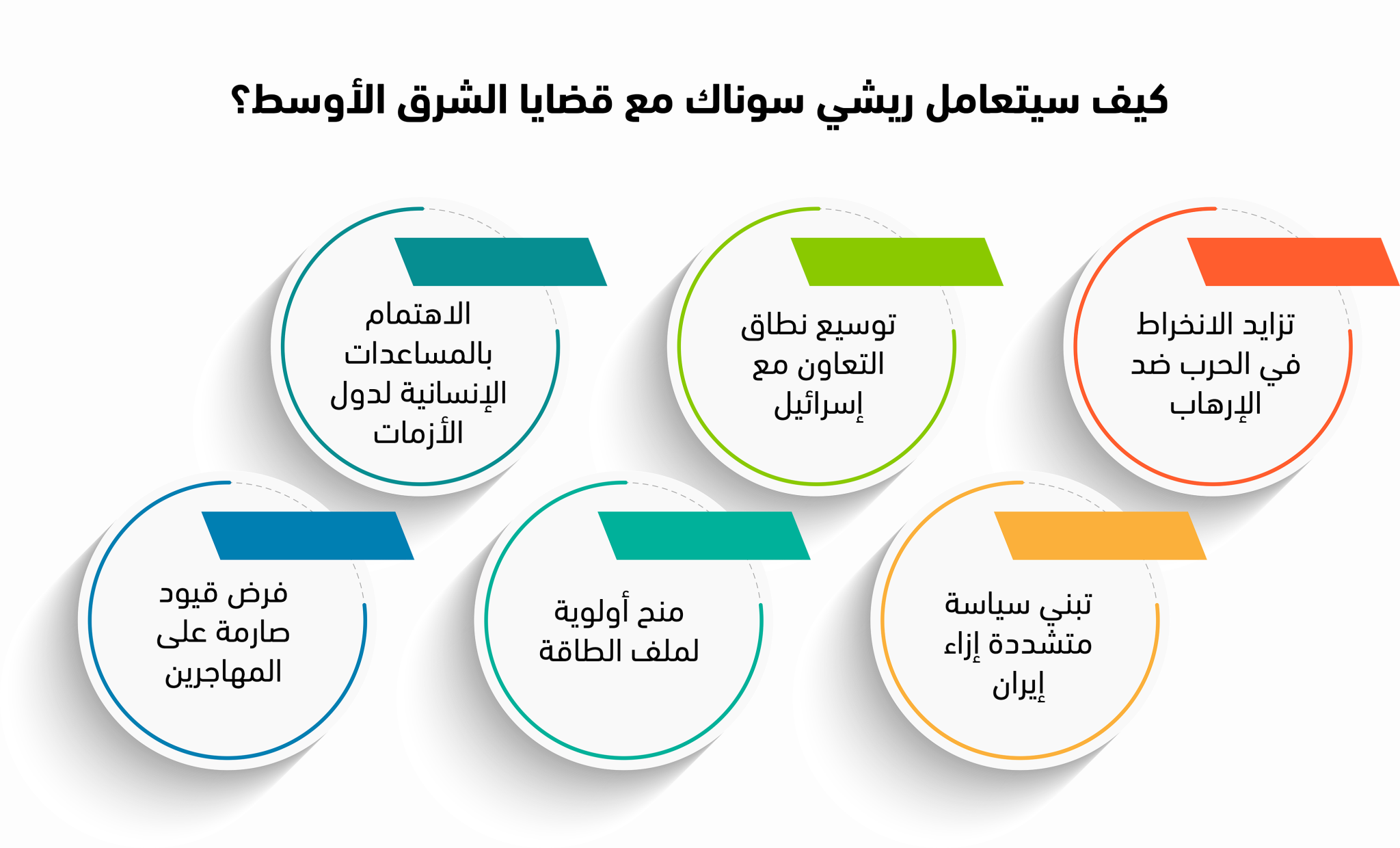 كيف سيتعامل ريشي سوناك مع قضايا الشرق الأوسط؟

تزايد الانخراط في الحرب ضد الإرهاب

توسيع نطاق التعاون مع إسرائيل

الاهتمام بالمساعدات الإنسانية لدول الأزمات

تبني سياسة متشددة إزاء إيران

منح أولوية لملف الطاقة

فرض قيود صارمة على المهاجرين